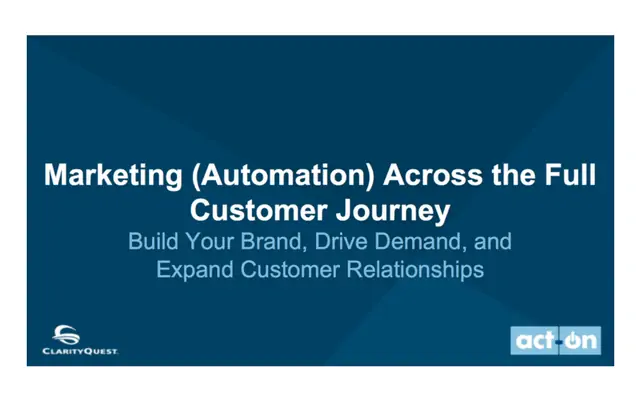 Marketing (Automation) Across the Full Customer Journey

Build Your Brand, Drive Demand, and Expand Customer Relationships

CLARITYQUEST

act-on